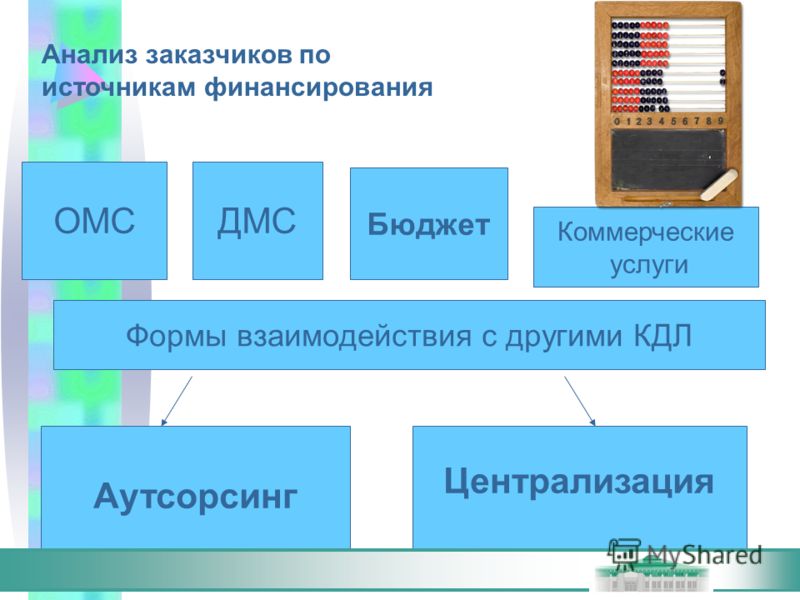 Анализ заказчиков по источникам финансирования

0 1 2 3 4 5 6 7 8 9

ОМС

ДМС

Бюджет

Коммерческие услуги

Формы взаимодействия с другими КДЛ

Аутсорсинг

Централизация

MyShared